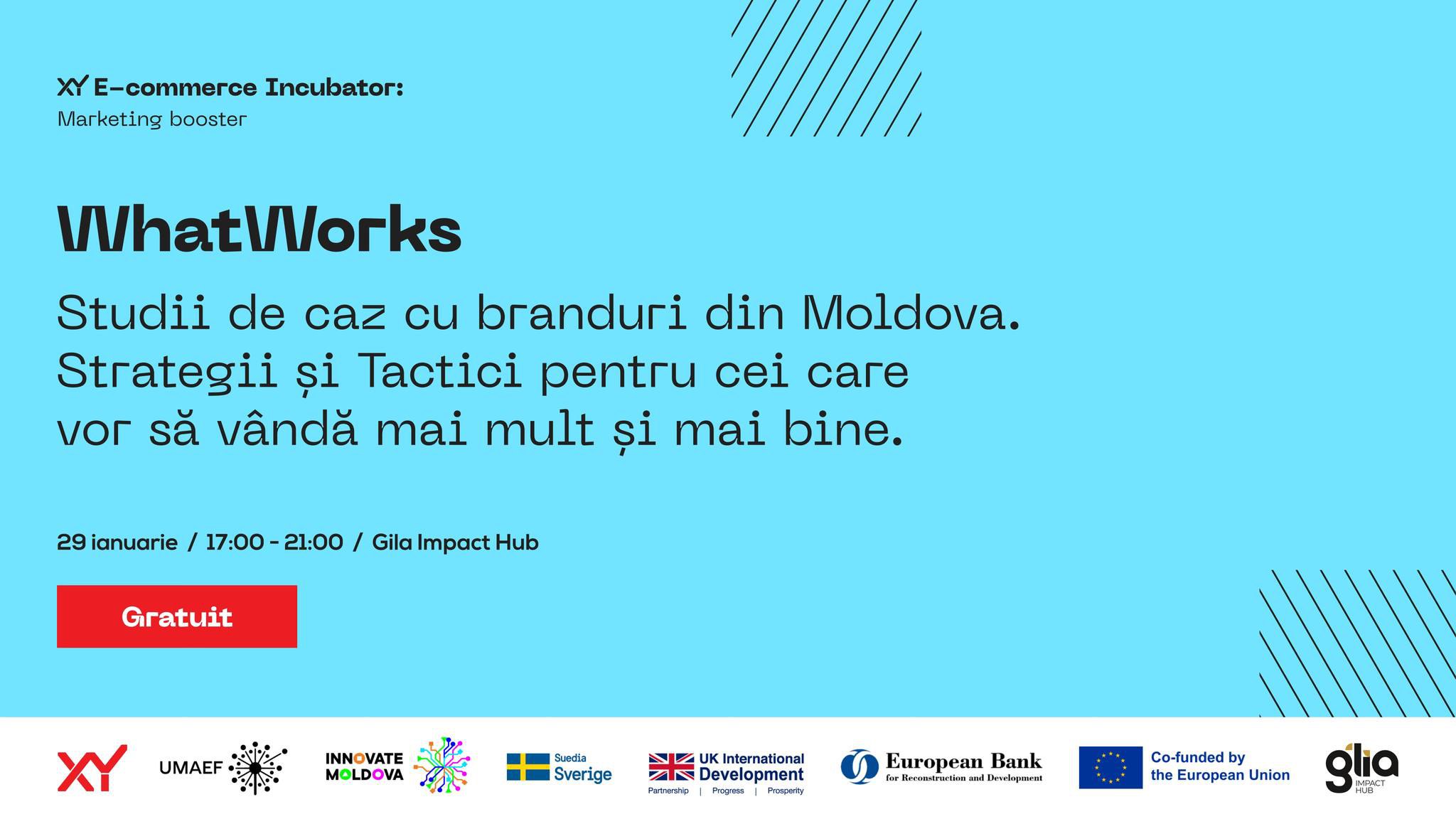 XY E-commerce Incubator:
Marketing booster

WhatWorks

Studii de caz cu branduri din Moldova. Strategii și Tactici pentru cei care vor să vândă mai mult și mai bine.

29 ianuarie / 17:00 - 21:00 / Gila Impact Hub

Gratuit

XY UMAEF INNOVATE MOLDOVA Suedia Sverige UK International Development Partnership | Progress | Prosperity European Bank for Reconstruction and Development Co-funded by the European Union glia IMPACT HUB